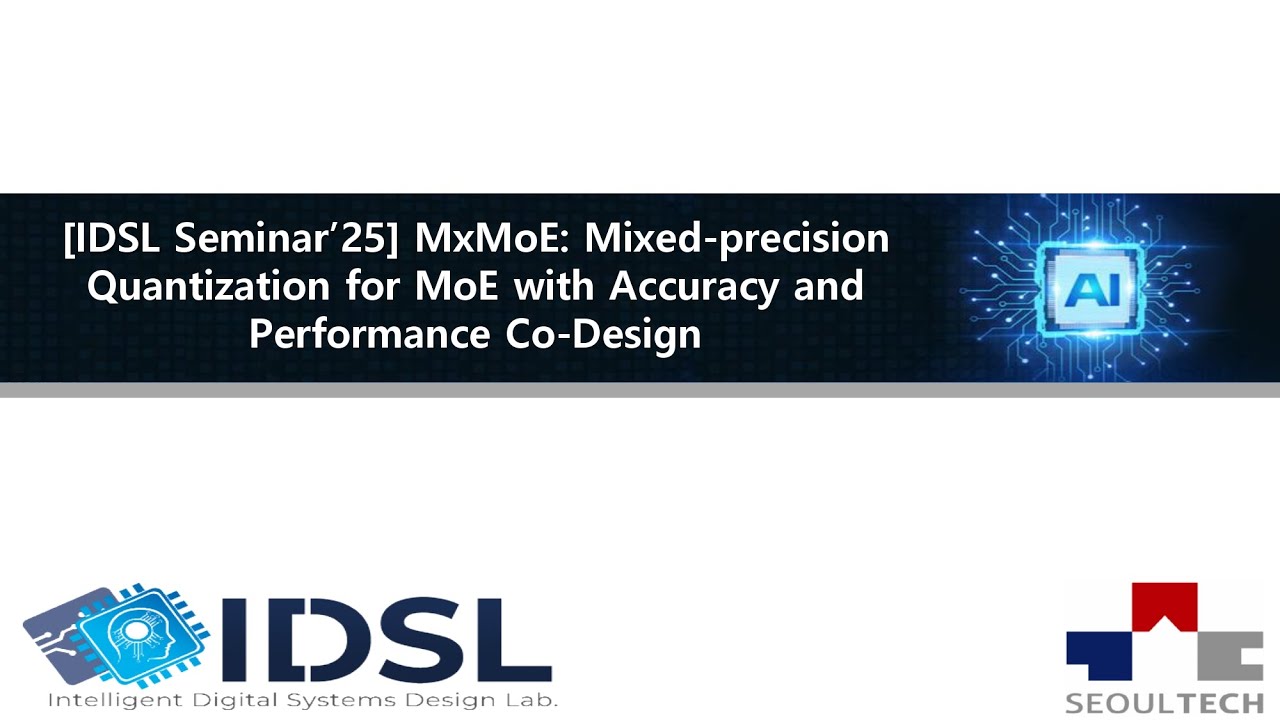 [IDSL Seminar'25] MxMoE: Mixed-precision Quantization for MoE with Accuracy and Performance Co-Design

AI

IDSL
Intelligent Digital Systems Design Lab.

SEOULTECH